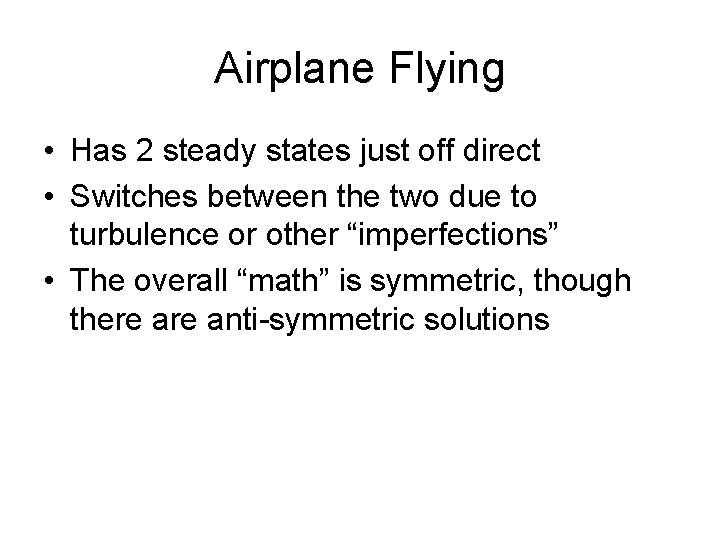 Airplane Flying

• Has 2 steady states just off direct
• Switches between the two due to turbulence or other “imperfections”
• The overall “math” is symmetric, though there are anti-symmetric solutions